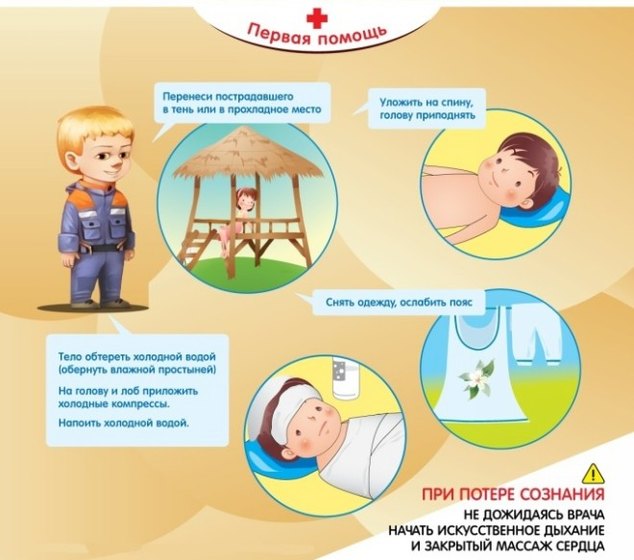 Первая помощь

Перенеси пострадавшего в тень или в прохладное место

Уложить на спину, голову приподнять

Снять одежду, ослабить пояс

Тело обтереть холодной водой (обернуть влажной простыней)

На голову и лоб приложить холодные компрессы.

Напоить холодной водой.

ПРИ ПОТЕРЕ СОЗНАНИЯ
НЕ ДОЖИДАЯСЬ ВРАЧА НАЧАТЬ ИСКУССТВЕННОЕ ДЫХАНИЕ И ЗАКРЫТЫЙ МАССАЖ СЕРДЦА